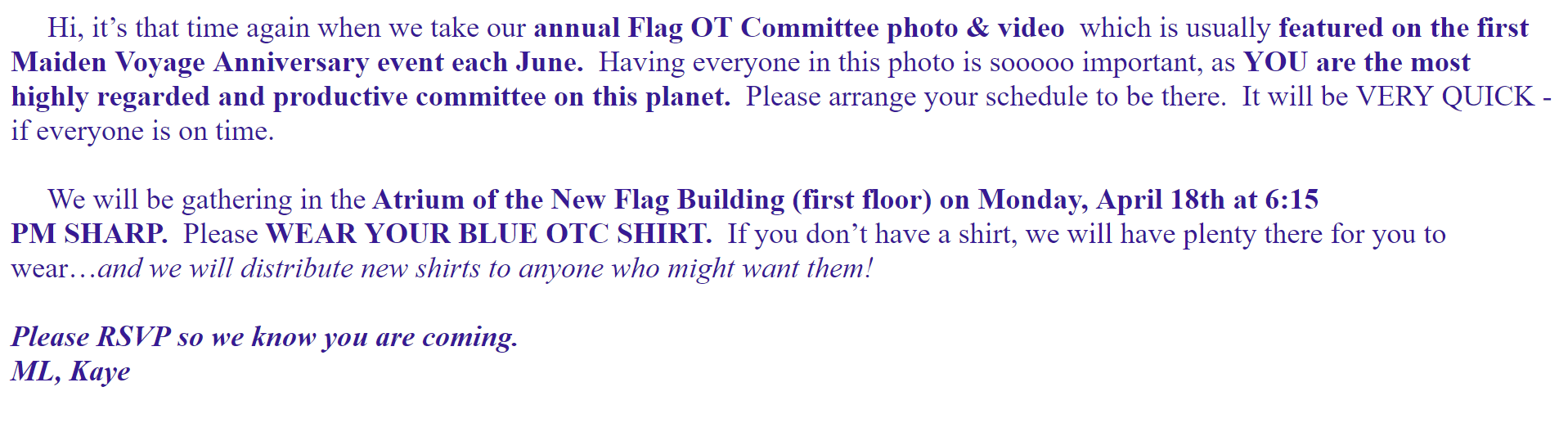 Hi, it’s that time again when we take our annual Flag OT Committee photo & video which is usually featured on the first Maiden Voyage Anniversary event each June. Having everyone in this photo is sooooo important, as YOU are the most highly regarded and productive committee on this planet. Please arrange your schedule to be there. It will be VERY QUICK - if everyone is on time.

We will be gathering in the Atrium of the New Flag Building (first floor) on Monday, April 18th at 6:15 PM SHARP. Please WEAR YOUR BLUE OTC SHIRT. If you don’t have a shirt, we will have plenty there for you to wear…and we will distribute new shirts to anyone who might want them!

Please RSVP so we know you are coming.
ML, Kaye